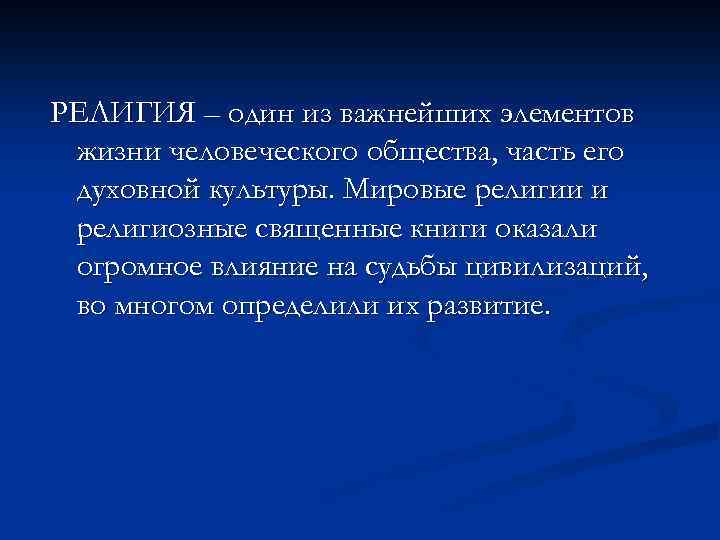 РЕЛИГИЯ – один из важнейших элементов жизни человеческого общества, часть его духовной культуры. Мировые религии и религиозные священные книги оказали огромное влияние на судьбы цивилизаций, во многом определили их развитие.